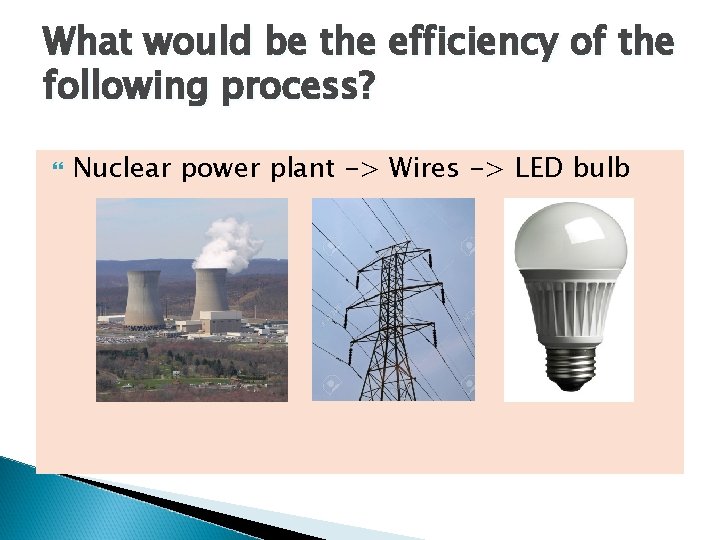 What would be the efficiency of the following process?

Nuclear power plant -> Wires -> LED bulb